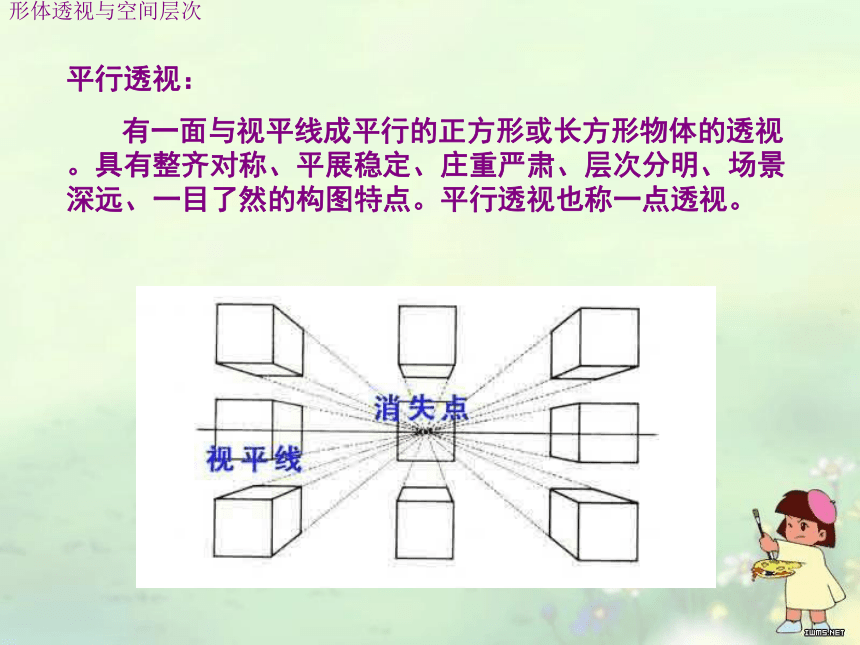 形体透视与空间层次

平行透视：

有一面与视平线成平行的正方形或长方形物体的透视。具有整齐对称、平展稳定、庄重严肃、层次分明、场景深远、一目了然的构图特点。平行透视也称一点透视。

消失点

视平线

IWMS.NET